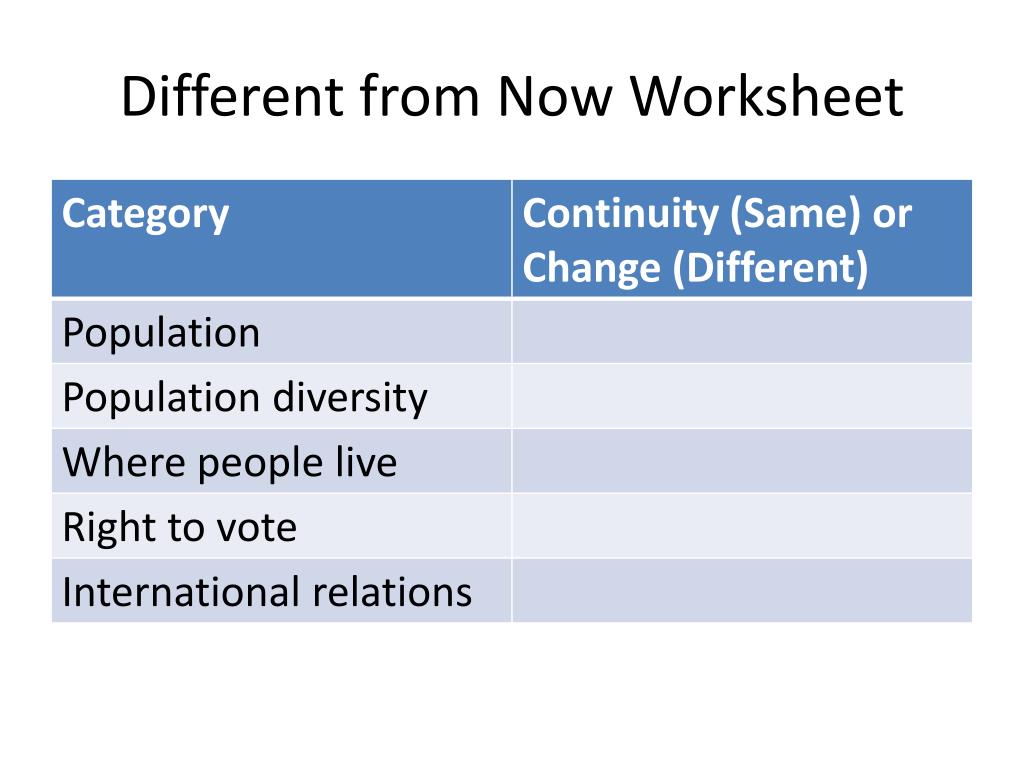 Different from Now Worksheet

| Category | Continuity (Same) or Change (Different) |
|---|---|
| Population | |
| Population diversity | |
| Where people live | |
| Right to vote | |
| International relations | |